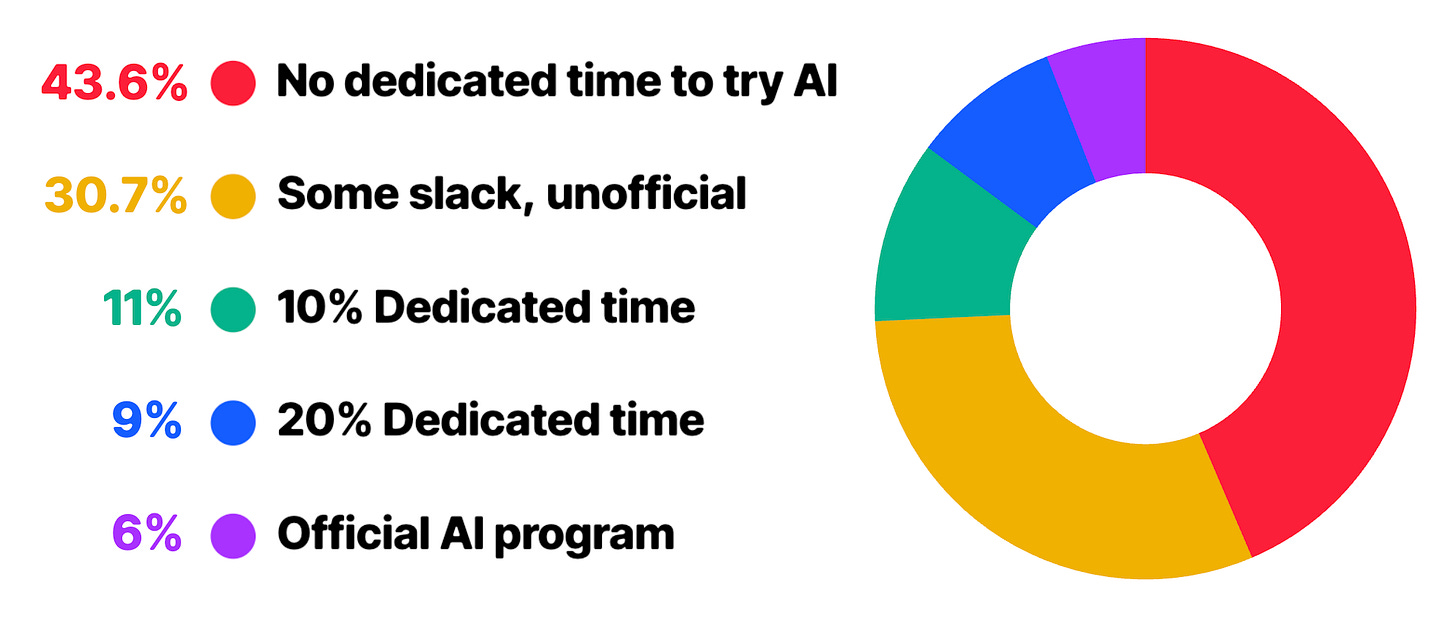 43.6% No dedicated time to try AI

30.7% Some slack, unofficial

11% 10% Dedicated time

9% 20% Dedicated time

6% Official AI program